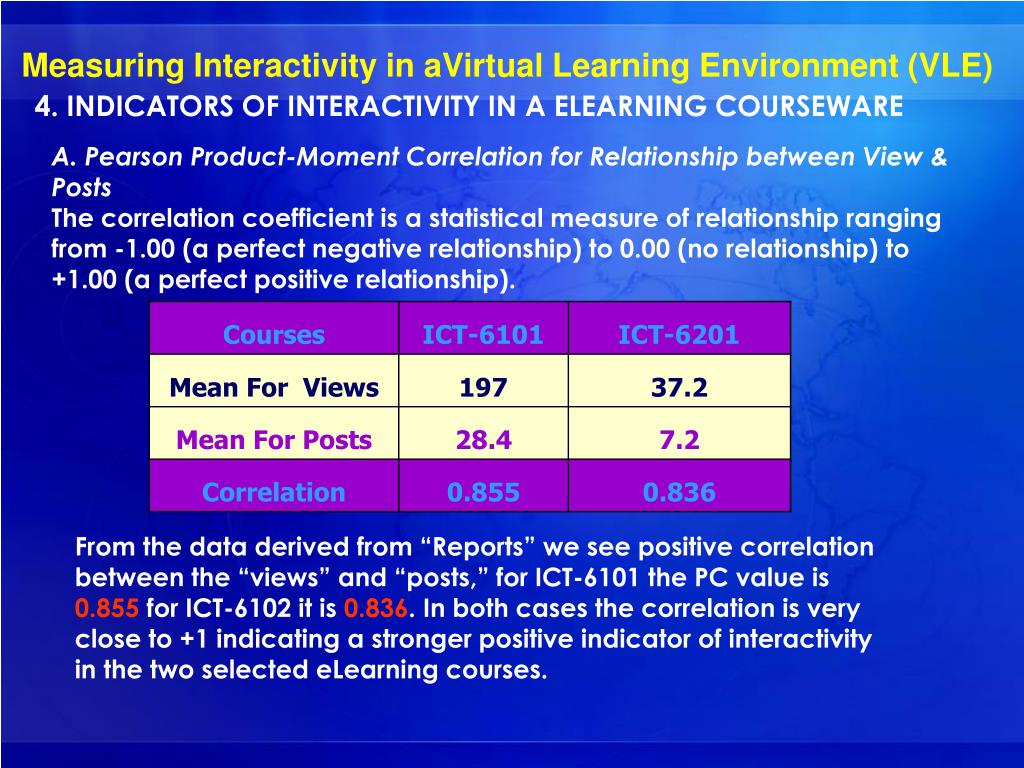 Measuring Interactivity in aVirtual Learning Environment (VLE)
4. INDICATORS OF INTERACTIVITY IN A ELEARNING COURSEWARE

A. Pearson Product-Moment Correlation for Relationship between View & Posts
The correlation coefficient is a statistical measure of relationship ranging from -1.00 (a perfect negative relationship) to 0.00 (no relationship) to +1.00 (a perfect positive relationship).

| Courses | ICT-6101 | ICT-6201 |
|---|---|---|
| Mean For Views | 197 | 37.2 |
| Mean For Posts | 28.4 | 7.2 |
| Correlation | 0.855 | 0.836 |

From the data derived from “Reports” we see positive correlation between the “views” and “posts,” for ICT-6101 the PC value is 0.855 for ICT-6102 it is 0.836. In both cases the correlation is very close to +1 indicating a stronger positive indicator of interactivity in the two selected eLearning courses.